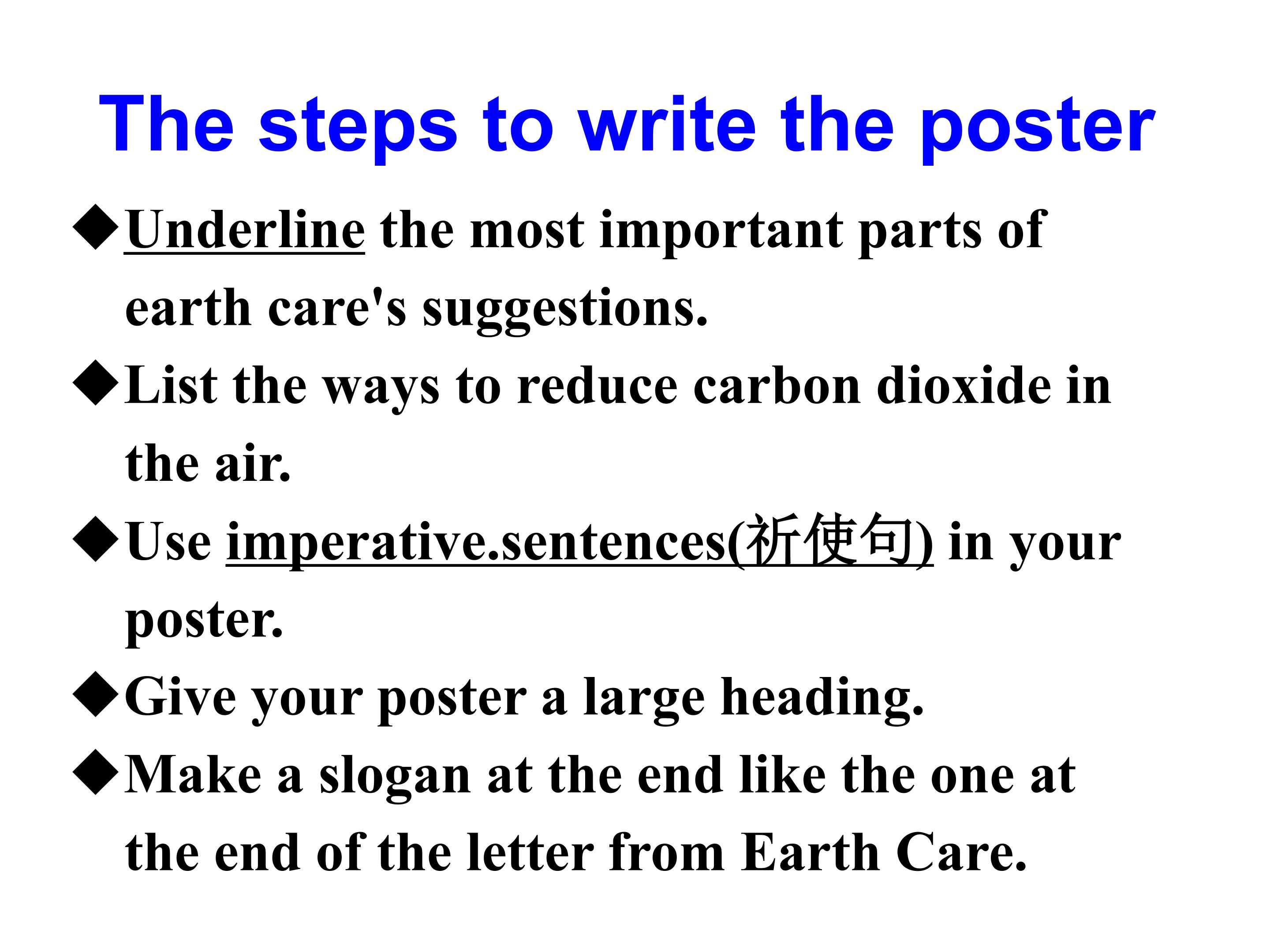 The steps to write the poster

◆Underline the most important parts of earth care's suggestions.

◆List the ways to reduce carbon dioxide in the air.

◆Use imperative.sentences(祈使句) in your poster.

◆Give your poster a large heading.

◆Make a slogan at the end like the one at the end of the letter from Earth Care.